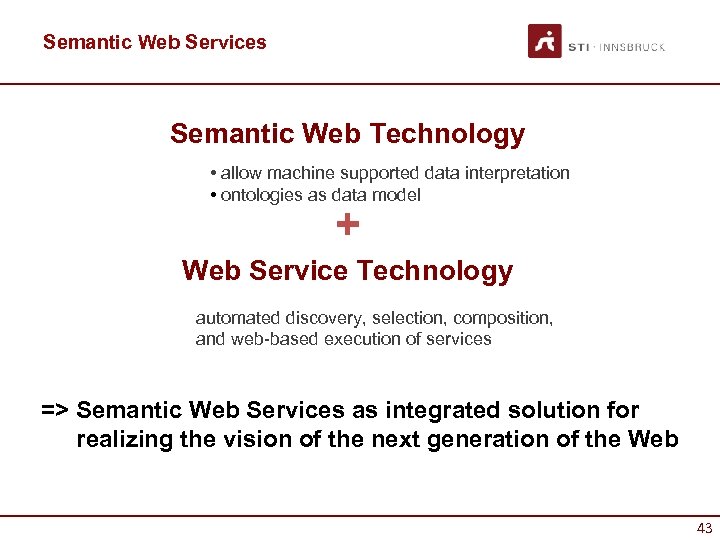 Semantic Web Services

STI · INNSBRUCK

Semantic Web Technology

• allow machine supported data interpretation
• ontologies as data model

+

Web Service Technology

automated discovery, selection, composition, and web-based execution of services

=> Semantic Web Services as integrated solution for realizing the vision of the next generation of the Web

43